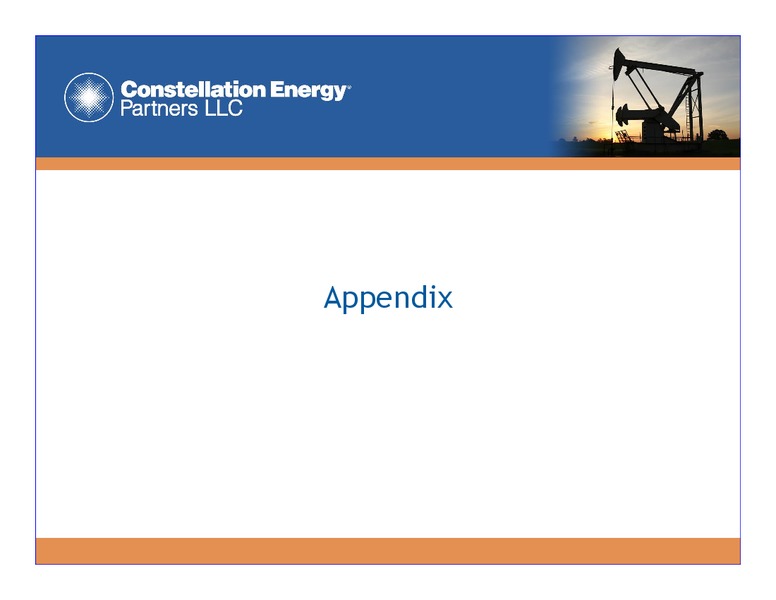 Constellation Energy®
Partners LLC

Appendix